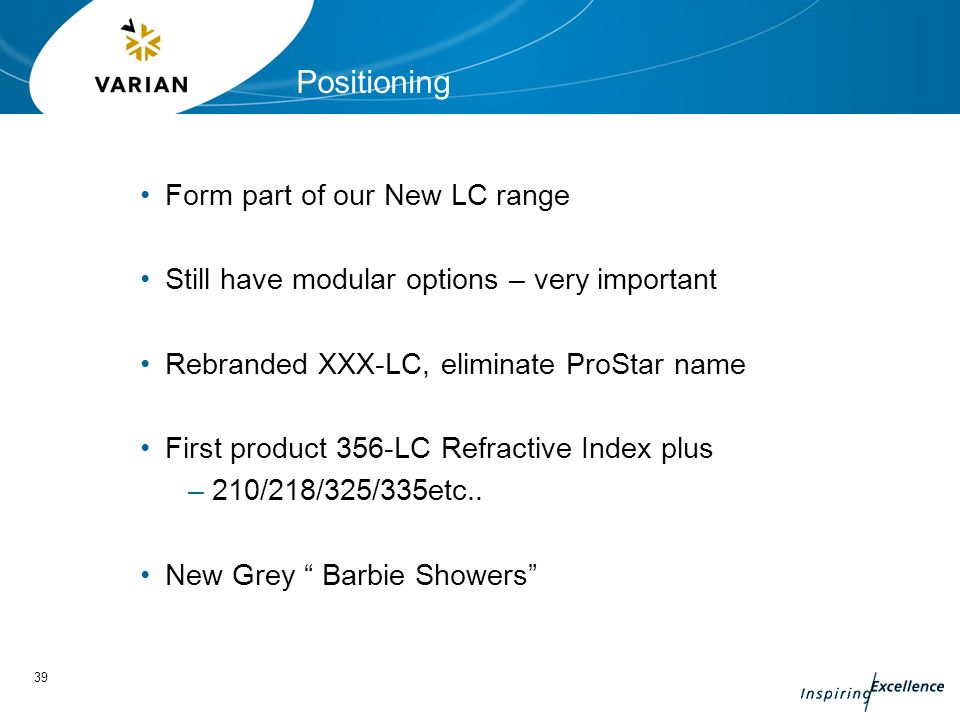 VARIAN

Positioning

• Form part of our New LC range

• Still have modular options – very important

• Rebranded XXX-LC, eliminate ProStar name

• First product 356-LC Refractive Index plus
– 210/218/325/335etc..

• New Grey “ Barbie Showers”

39

Inspiring Excellence